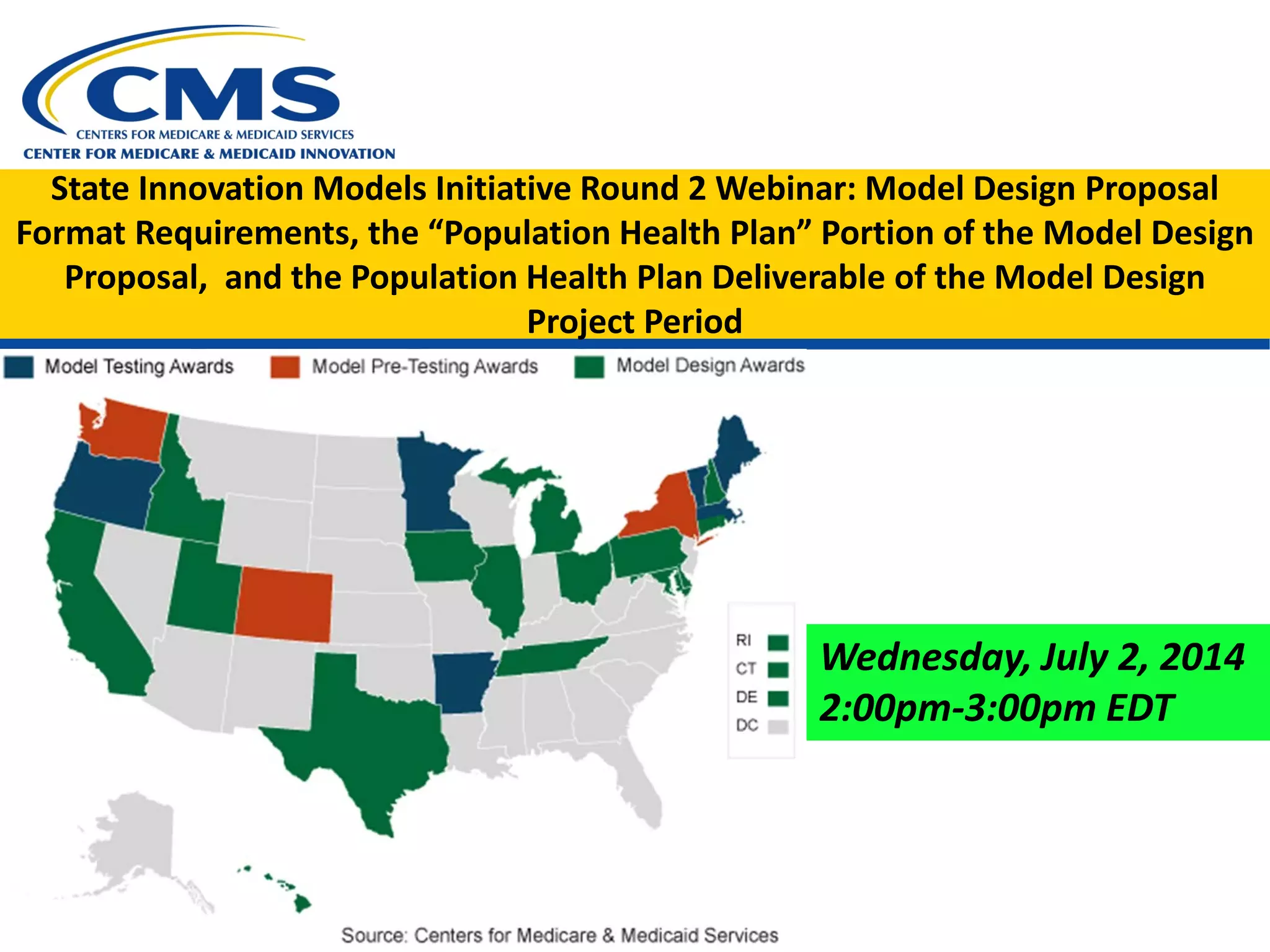 CMS
CENTERS FOR MEDICARE & MEDICAID SERVICES
CENTER FOR MEDICARE & MEDICAID INNOVATION

State Innovation Models Initiative Round 2 Webinar: Model Design Proposal Format Requirements, the “Population Health Plan” Portion of the Model Design Proposal, and the Population Health Plan Deliverable of the Model Design Project Period

Model Testing Awards
Model Pre-Testing Awards
Model Design Awards

RI
CT
DE
DC

Wednesday, July 2, 2014
2:00pm-3:00pm EDT

Source: Centers for Medicare & Medicaid Services